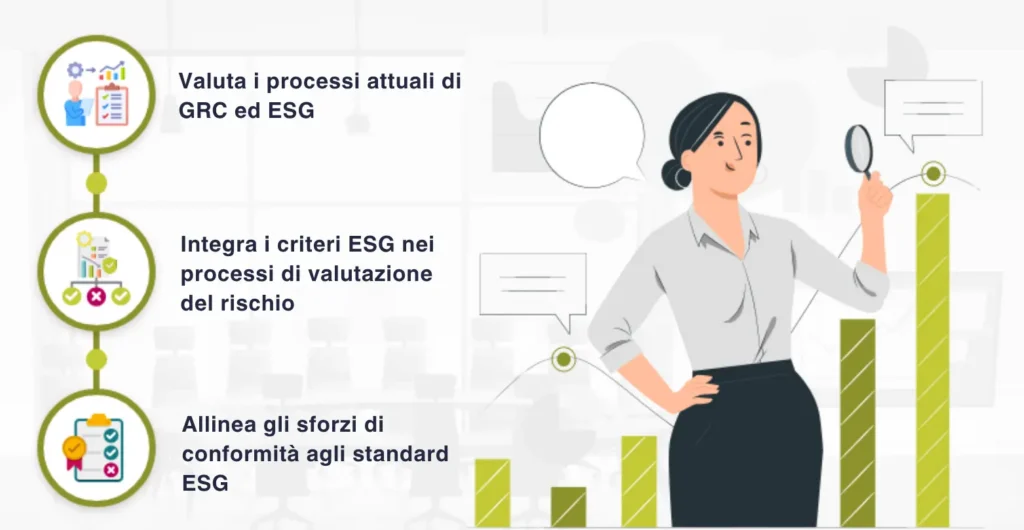 Valuta i processi attuali di GRC ed ESG

Integra i criteri ESG nei processi di valutazione del rischio

Allinea gli sforzi di conformità agli standard ESG